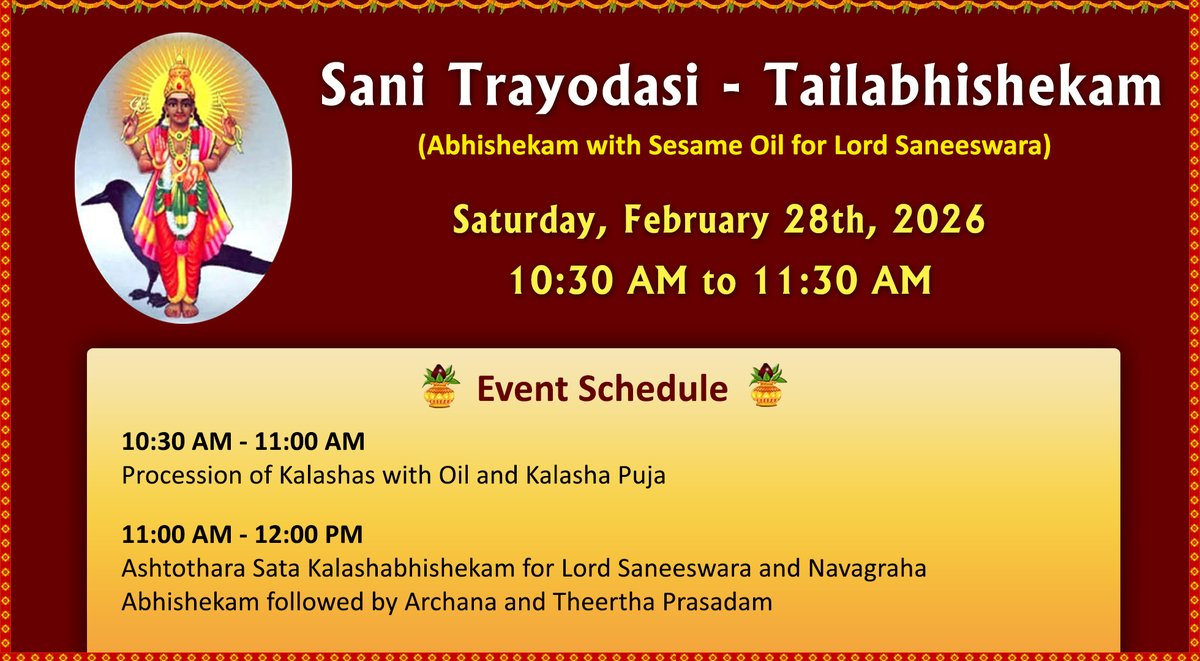 Sani Trayodasi - Tailabhishekam

(Abhishekam with Sesame Oil for Lord Saneeswara)

Saturday, February 28th, 2026

10:30 AM to 11:30 AM

Event Schedule

10:30 AM - 11:00 AM
Procession of Kalashas with Oil and Kalasha Puja

11:00 AM - 12:00 PM
Ashtothara Sata Kalashabhishekam for Lord Saneeswara and Navagraha Abhishekam followed by Archana and Theertha Prasadam